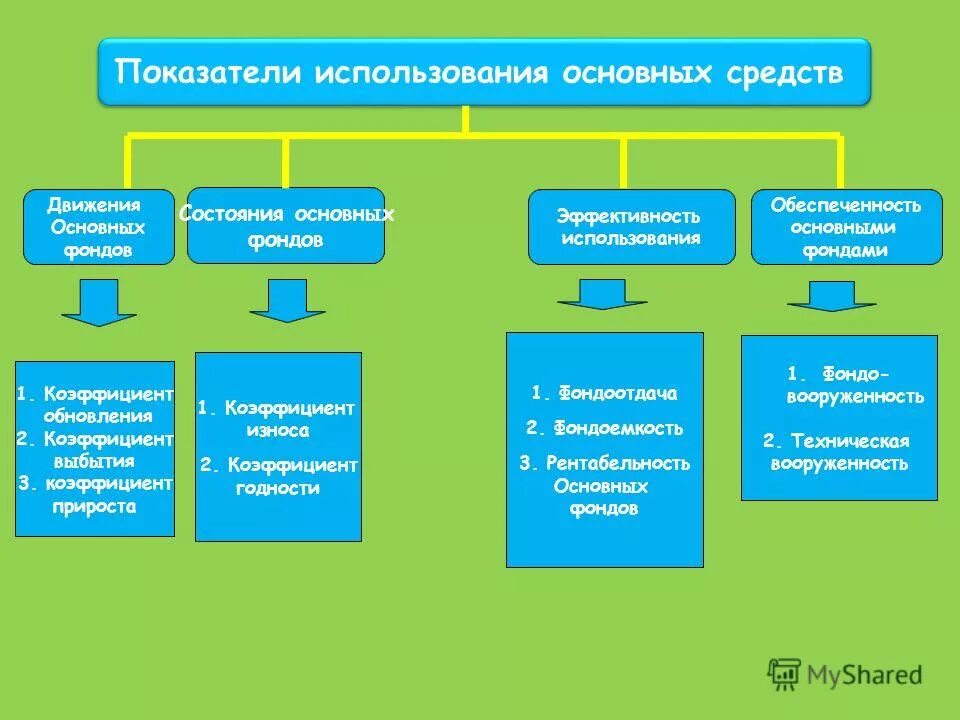 Показатели использования основных средств

Движения Основных фондов

Состояния основных фондов

Эффективность использования

Обеспеченность основными фондами

1. Коэффициент обновления
2. Коэффициент выбытия
3. коэффициент прироста

1. Коэффициент износа
2. Коэффициент годности

1. Фондоотдача
2. Фондоемкость
3. Рентабельность Основных фондов

1. Фондо-вооруженность
2. Техническая вооруженность

MyShared